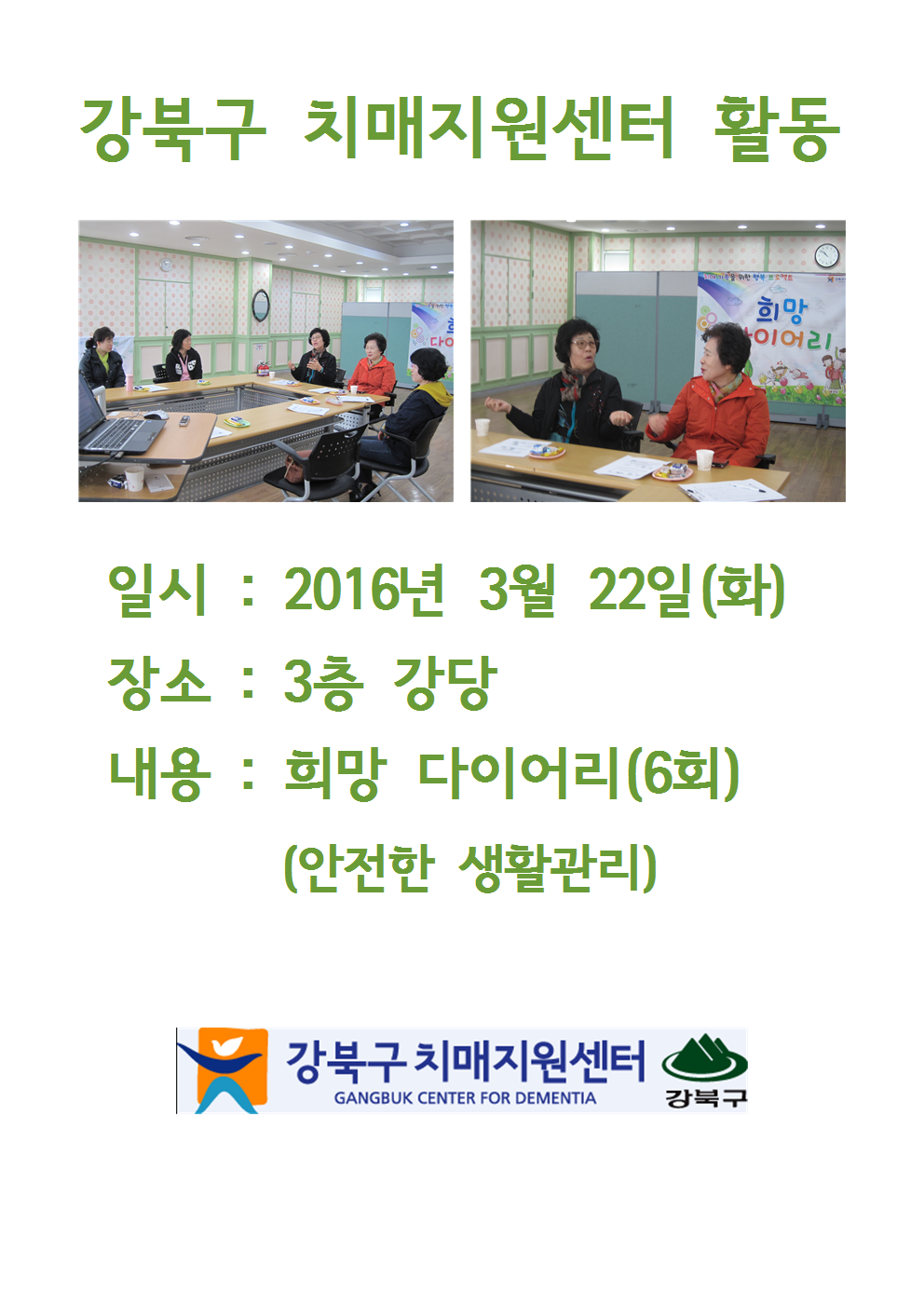 강북구 치매지원센터 활동

희망
다이어리

일시 : 2016년 3월 22일(화)

장소 : 3층 강당

내용 : 희망 다이어리(6회)
(안전한 생활관리)

강북구 치매지원센터
GANGBUK CENTER FOR DEMENTIA
강북구